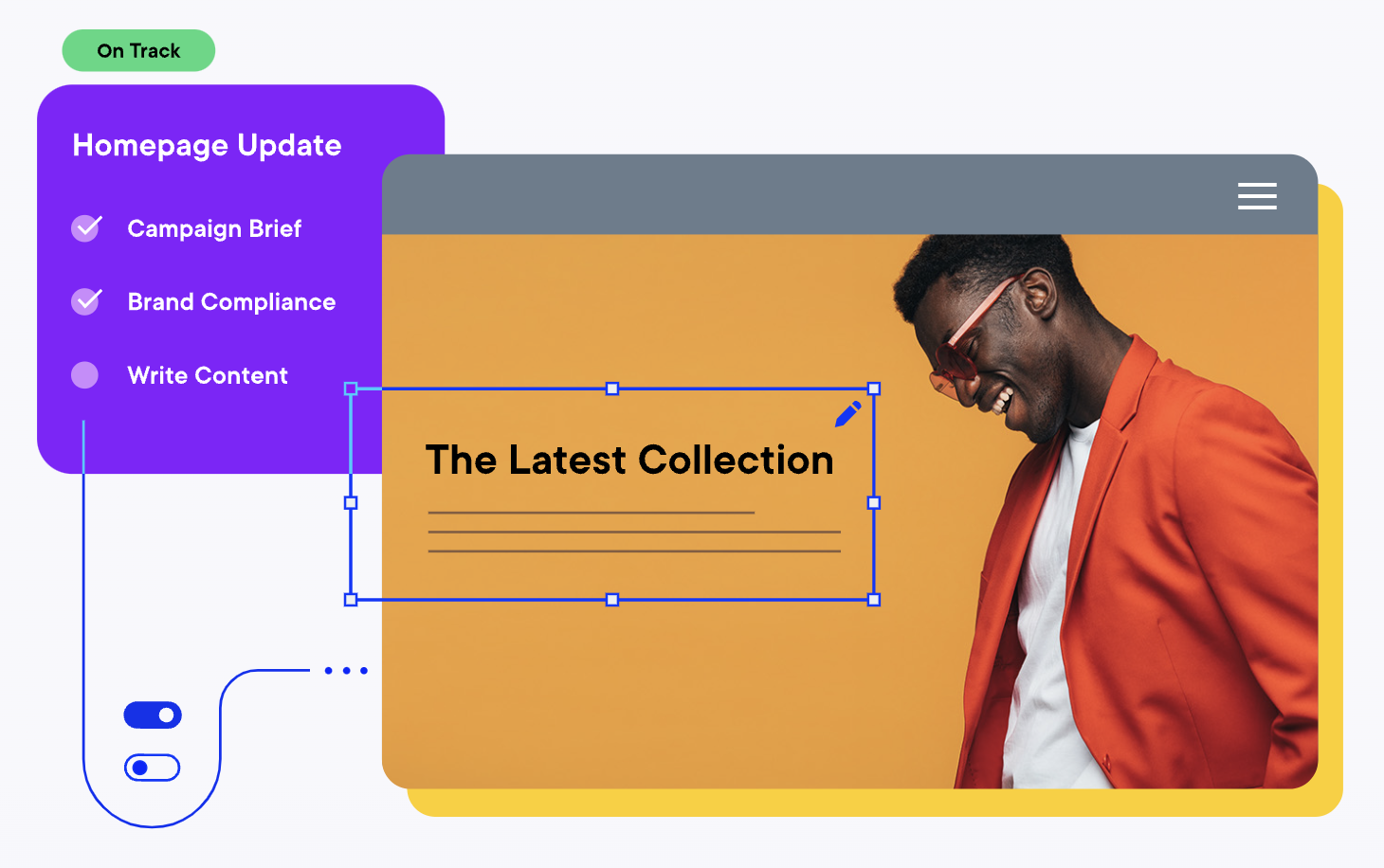 On Track

Homepage Update

Campaign Brief

Brand Compliance

Write Content

The Latest Collection